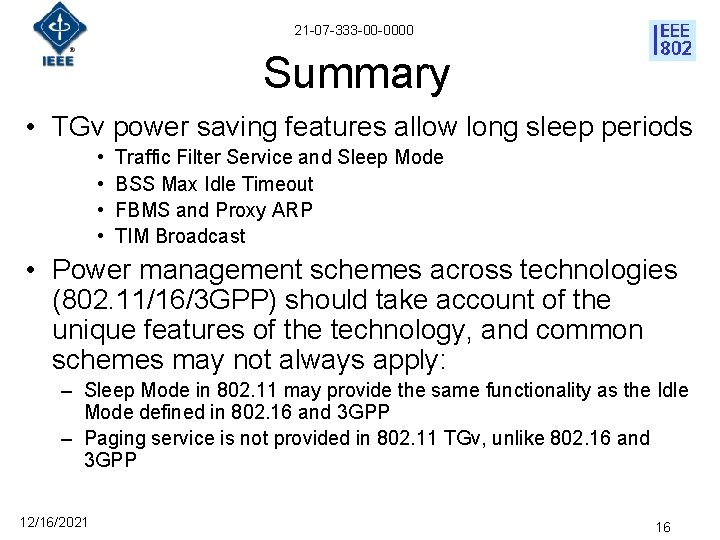 IEEE

21-07-333-00-0000

IEEE 802

Summary

• TGv power saving features allow long sleep periods
  • Traffic Filter Service and Sleep Mode
  • BSS Max Idle Timeout
  • FBMS and Proxy ARP
  • TIM Broadcast

• Power management schemes across technologies (802.11/16/3GPP) should take account of the unique features of the technology, and common schemes may not always apply:
  – Sleep Mode in 802.11 may provide the same functionality as the Idle Mode defined in 802.16 and 3GPP
  – Paging service is not provided in 802.11 TGv, unlike 802.16 and 3GPP

12/16/2021

16